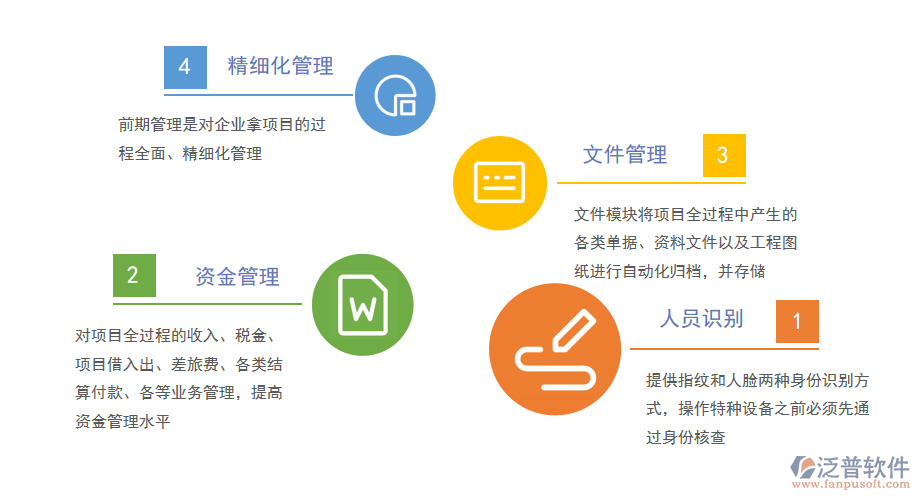 4 精细化管理

前期管理是对企业拿项目的过程全面、精细化管理

文件管理 3

文件模块将项目全过程中产生的各类单据、资料文件以及工程图纸进行自动化归档，并存储

2 资金管理

对项目全过程的收入、税金、项目借入出、差旅费、各类结算付款、各等业务管理，提高资金管理水平

W

人员识别 1

提供指纹和人脸两种身份识别方式，操作特种设备之前必须先通过身份核查

泛普软件
www.fanpusoft.com